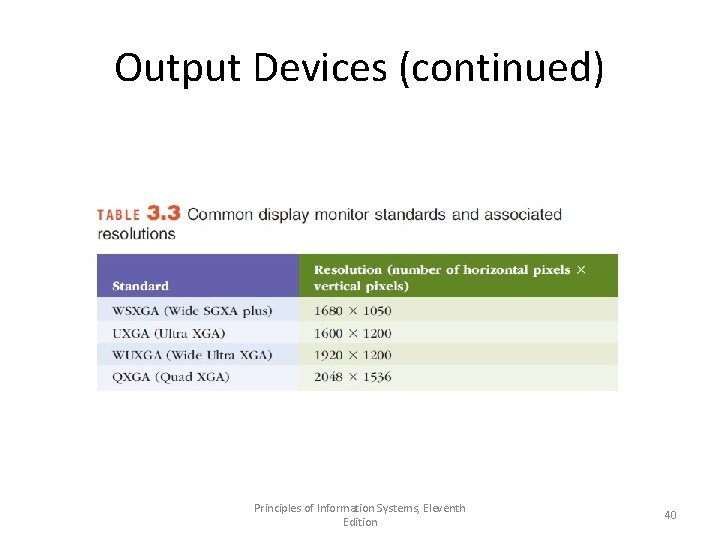 Output Devices (continued)

TABLE 3.3 Common display monitor standards and associated resolutions

| Standard | Resolution (number of horizontal pixels × vertical pixels) |
|---|---|
| WSXGA (Wide SGXA plus) | 1680 × 1050 |
| UXGA (Ultra XGA) | 1600 × 1200 |
| WUXGA (Wide Ultra XGA) | 1920 × 1200 |
| QXGA (Quad XGA) | 2048 × 1536 |

Principles of Information Systems, Eleventh Edition

40